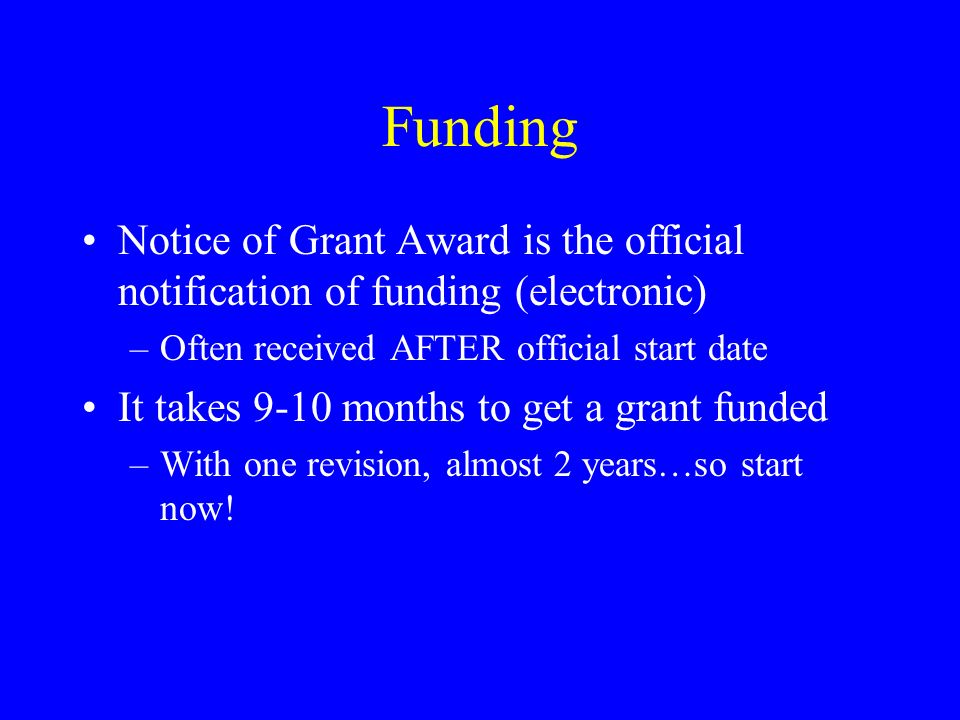 Funding

• Notice of Grant Award is the official notification of funding (electronic)
– Often received AFTER official start date

• It takes 9-10 months to get a grant funded
– With one revision, almost 2 years…so start now!